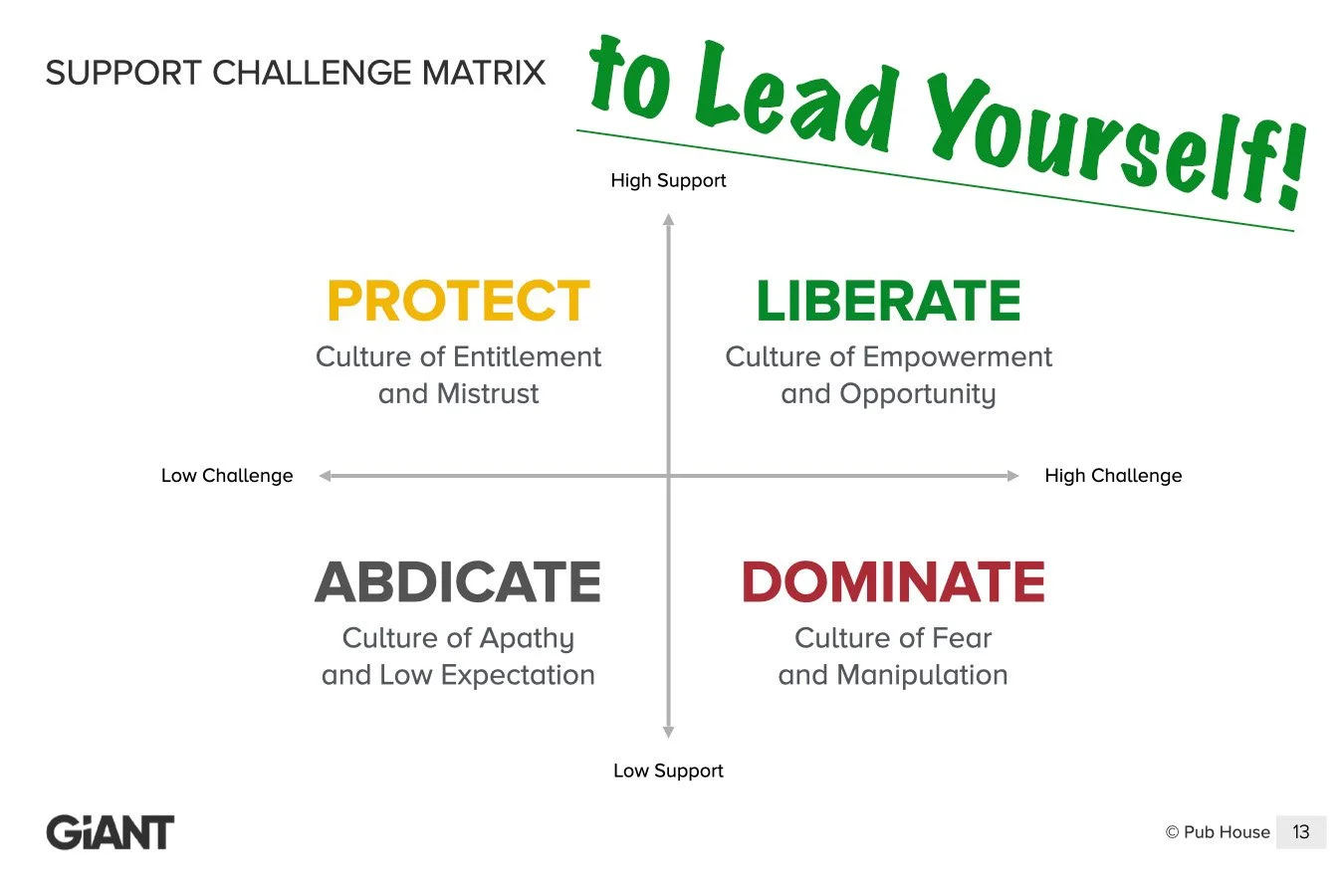 SUPPORT CHALLENGE MATRIX

to Lead Yourself!

High Support

PROTECT
Culture of Entitlement and Mistrust

LIBERATE
Culture of Empowerment and Opportunity

Low Challenge

High Challenge

ABDICATE
Culture of Apathy and Low Expectation

DOMINATE
Culture of Fear and Manipulation

Low Support

GiANT

© Pub House 13